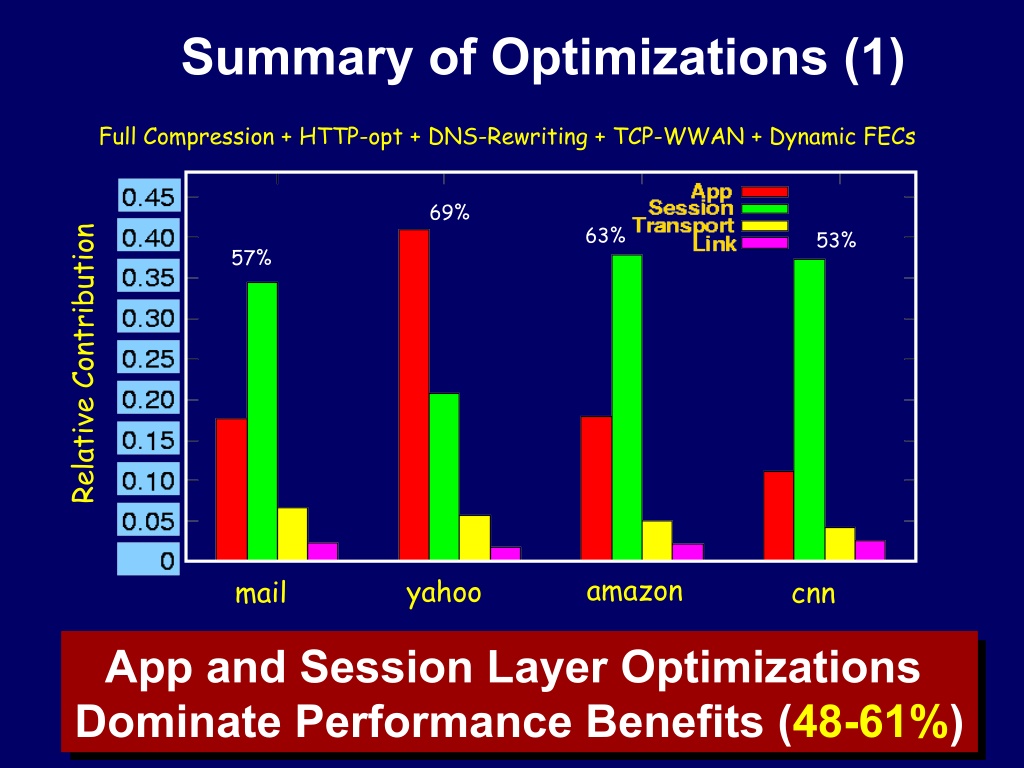 Summary of Optimizations (1)

Full Compression + HTTP-opt + DNS-Rewriting + TCP-WWAN + Dynamic FECs

Relative Contribution

0.45
0.40
0.35
0.30
0.25
0.20
0.15
0.10
0.05
0

App
Session
Transport
Link

57%
69%
63%
53%

mail
yahoo
amazon
cnn

App and Session Layer Optimizations Dominate Performance Benefits (48-61%)